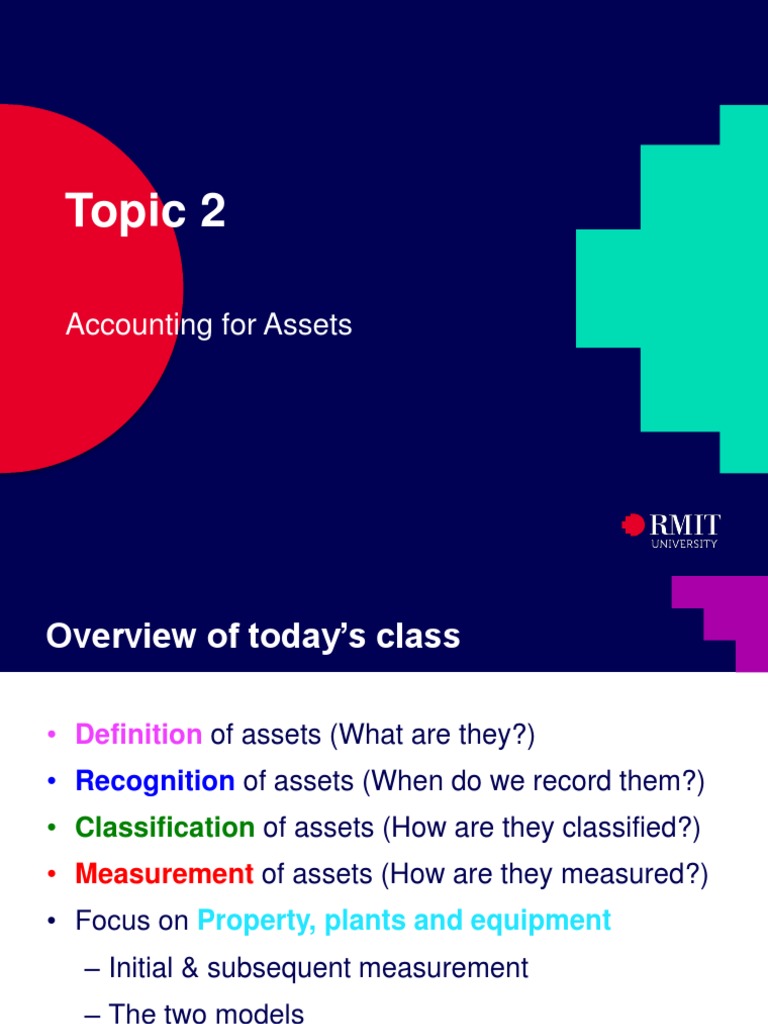 Topic 2

Accounting for Assets

RMIT UNIVERSITY

Overview of today's class

• Definition of assets (What are they?)
• Recognition of assets (When do we record them?)
• Classification of assets (How are they classified?)
• Measurement of assets (How are they measured?)
• Focus on Property, plants and equipment
– Initial & subsequent measurement
– The two models